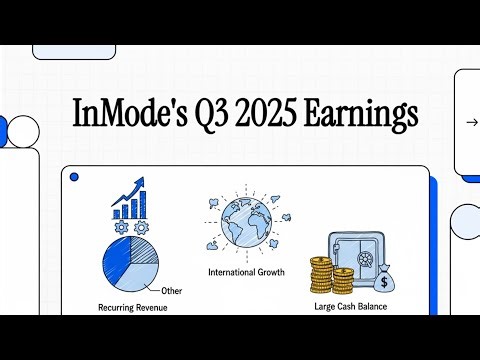 InMode's Q3 2025 Earnings

→

Other

Recurring Revenue

International Growth

$

Large Cash Balance